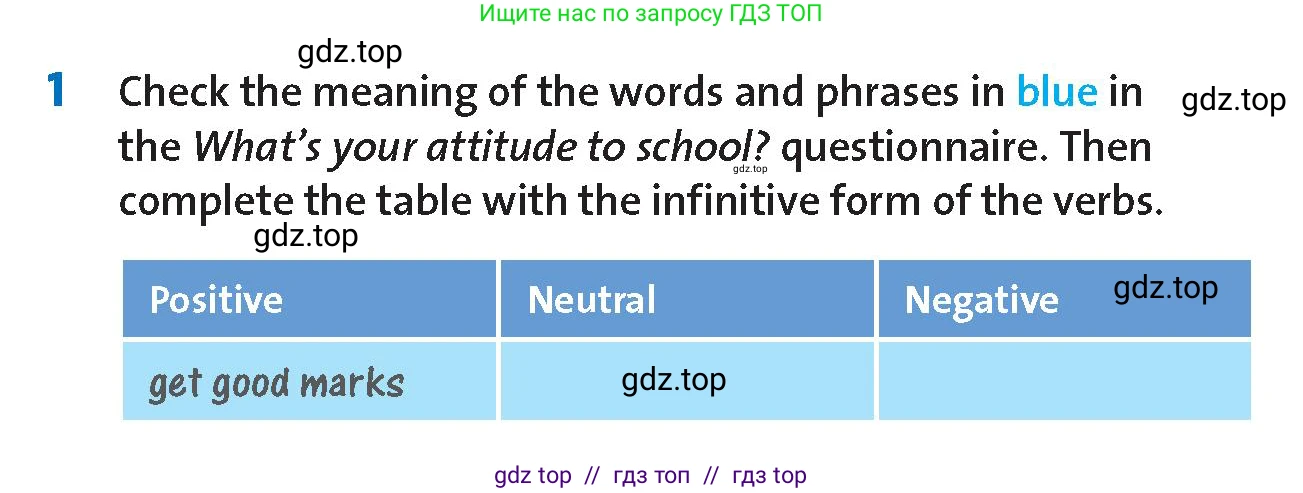 Ищите нас по запросу ГДЗ ТОП

gdz.top

1 Check the meaning of the words and phrases in blue in the What's your attitude to school? questionnaire. Then complete the table with the infinitive form of the verbs.

gdz.top gdz.top gdz.top

| Positive | Neutral | Negative gdz.top |
|---|---|---|
| get good marks | gdz.top | |

gdz top // гдз топ // гдз top